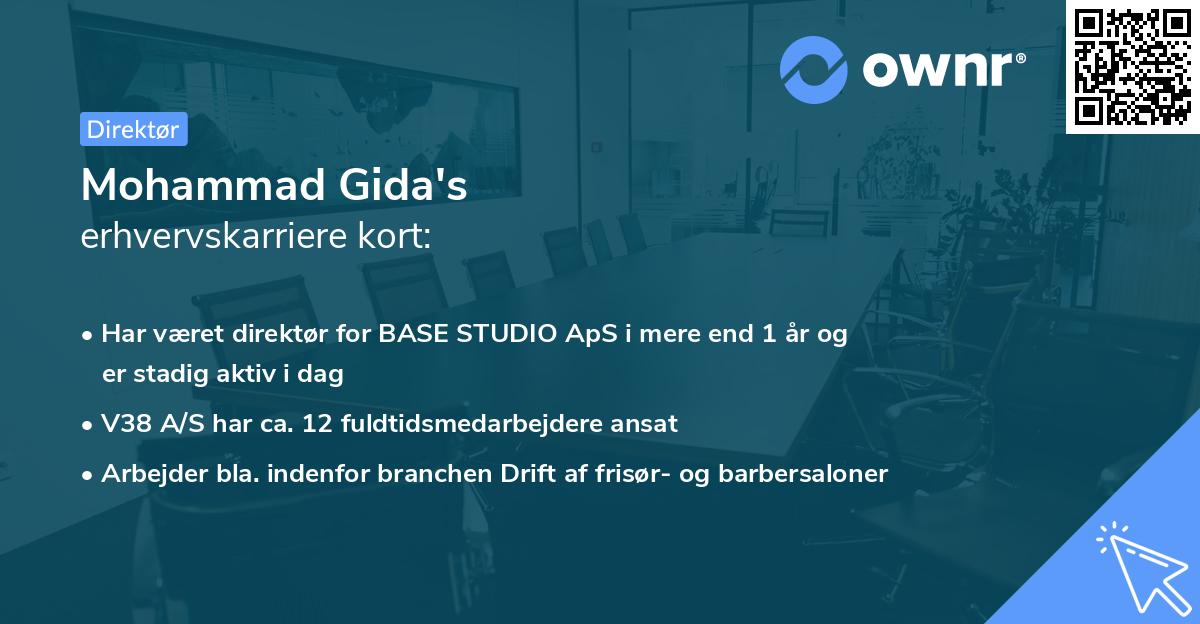 ownr®

Direktør

Mohammad Gida's
erhvervskarriere kort:

• Har været direktør for BASE STUDIO ApS i mere end 1 år og er stadig aktiv i dag

• V38 A/S har ca. 12 fuldtidsmedarbejdere ansat

• Arbejder bla. indenfor branchen Drift af frisør- og barbersaloner